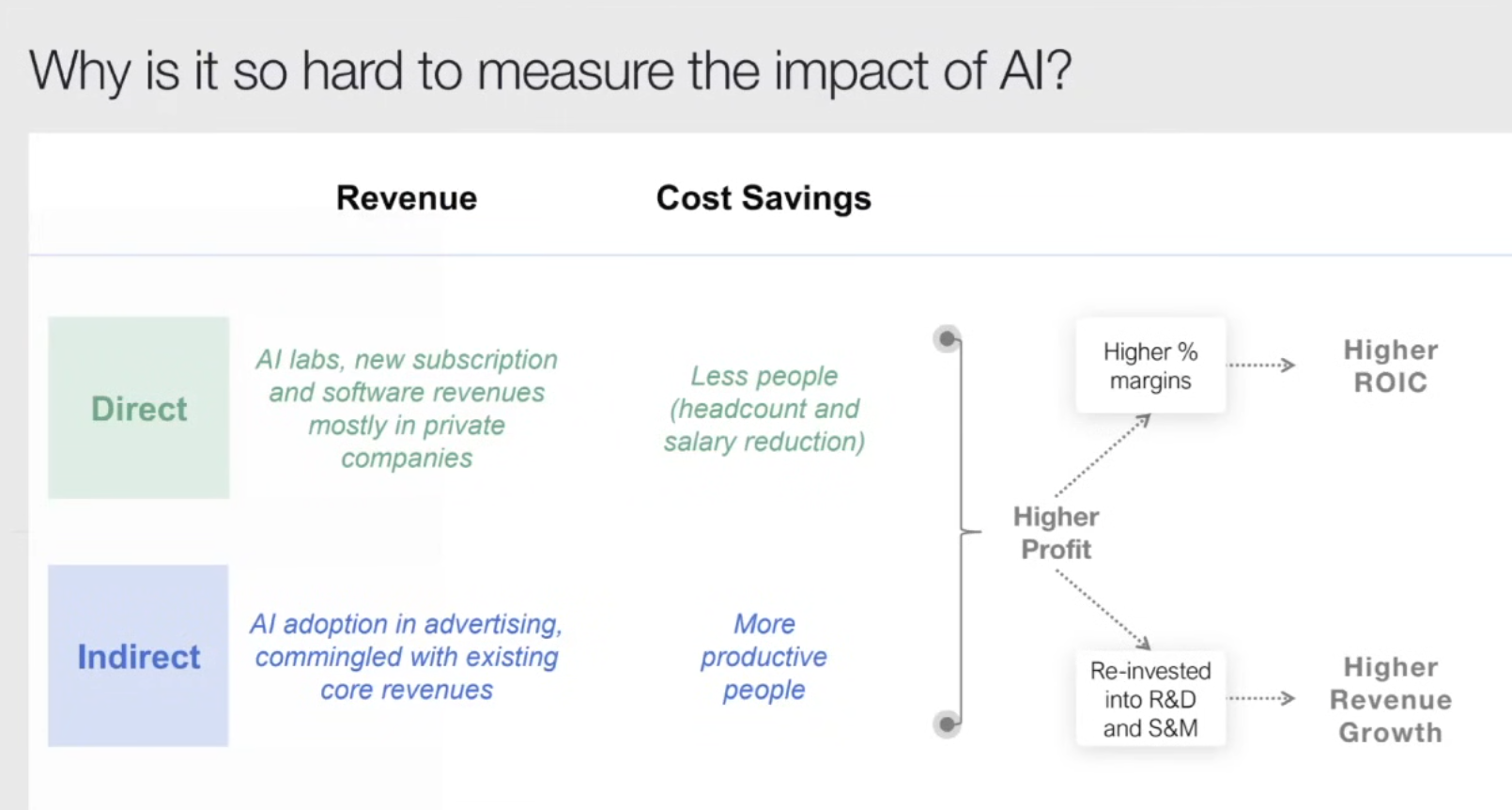 Why is it so hard to measure the impact of AI?

| | Revenue | Cost Savings |
|---|---|---|
| Direct | AI labs, new subscription and software revenues mostly in private companies | Less people (headcount and salary reduction) |
| Indirect | AI adoption in advertising, commingled with existing core revenues | More productive people |

Higher Profit

Higher % margins

Higher ROIC

Re-invested into R&D and S&M

Higher Revenue Growth